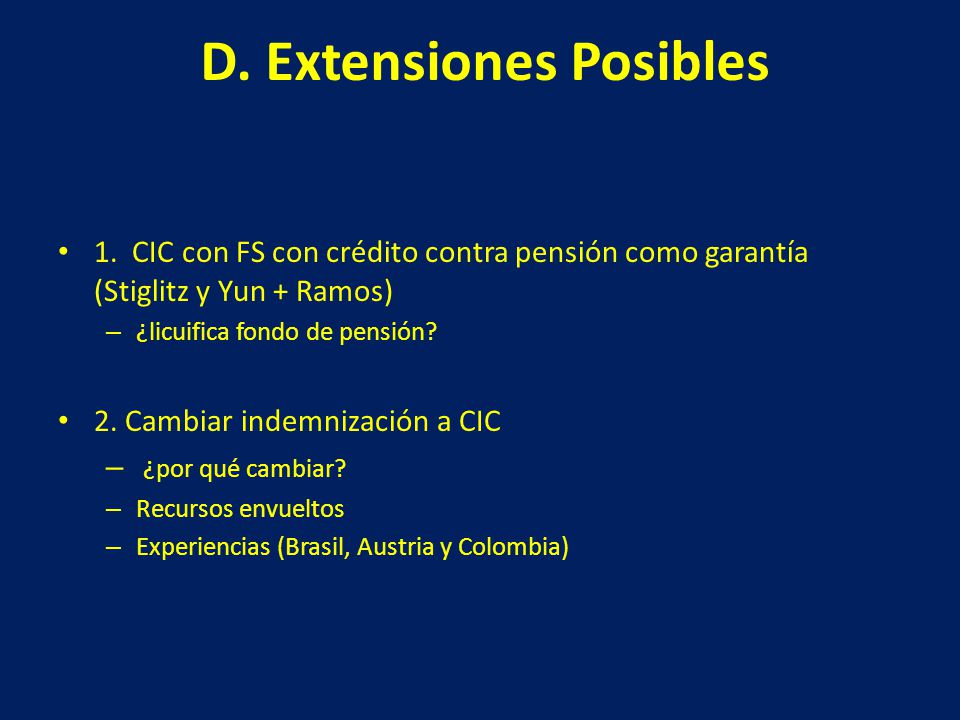 D. Extensiones Posibles

• 1. CIC con FS con crédito contra pensión como garantía (Stiglitz y Yun + Ramos)
– ¿licuifica fondo de pensión?

• 2. Cambiar indemnización a CIC
– ¿por qué cambiar?
– Recursos envueltos
– Experiencias (Brasil, Austria y Colombia)